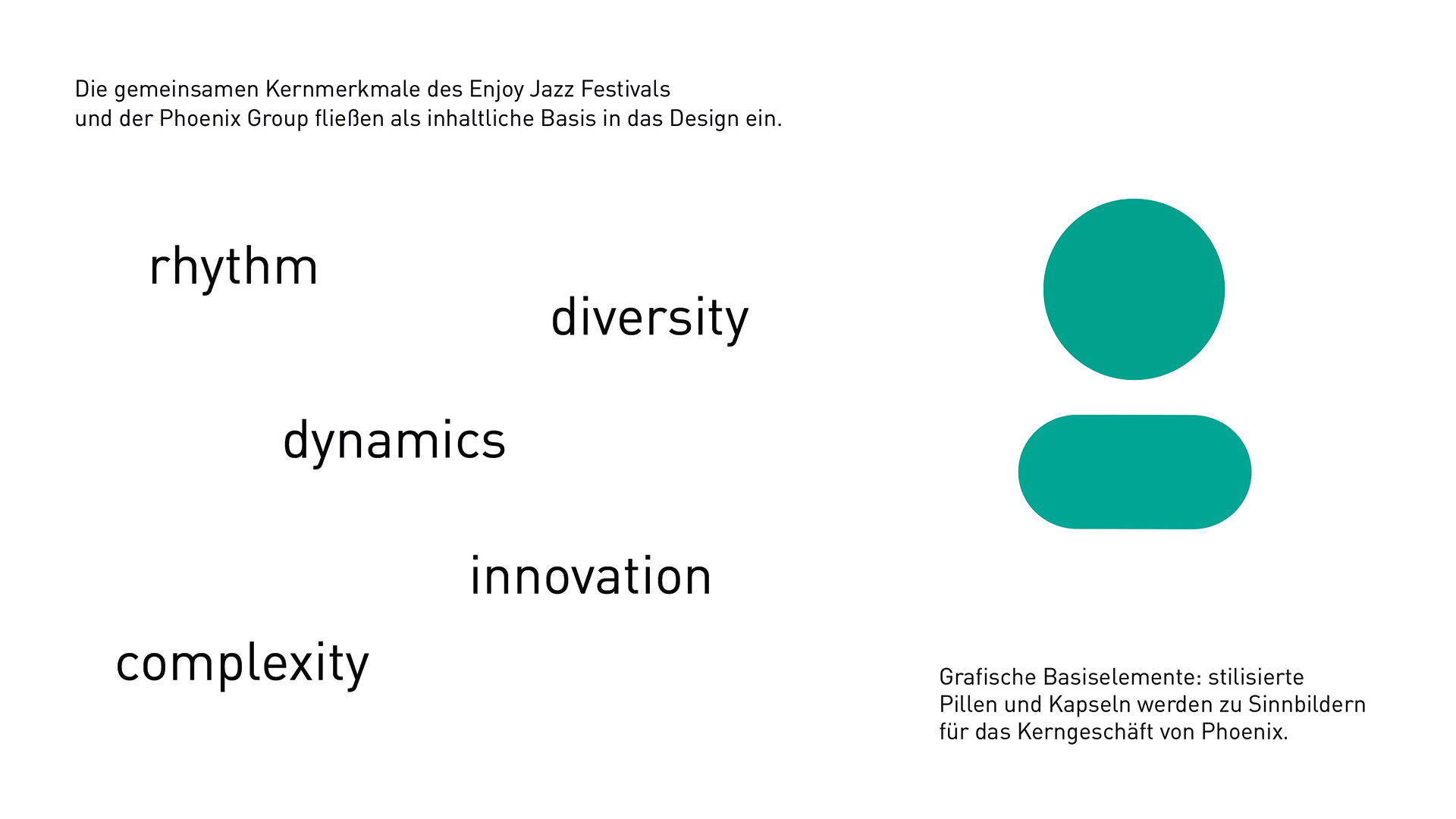 Die gemeinsamen Kernmerkmale des Enjoy Jazz Festivals und der Phoenix Group fließen als inhaltliche Basis in das Design ein.

rhythm

diversity

dynamics

innovation

complexity

Grafische Basiselemente: stilisierte Pillen und Kapseln werden zu Sinnbildern für das Kerngeschäft von Phoenix.